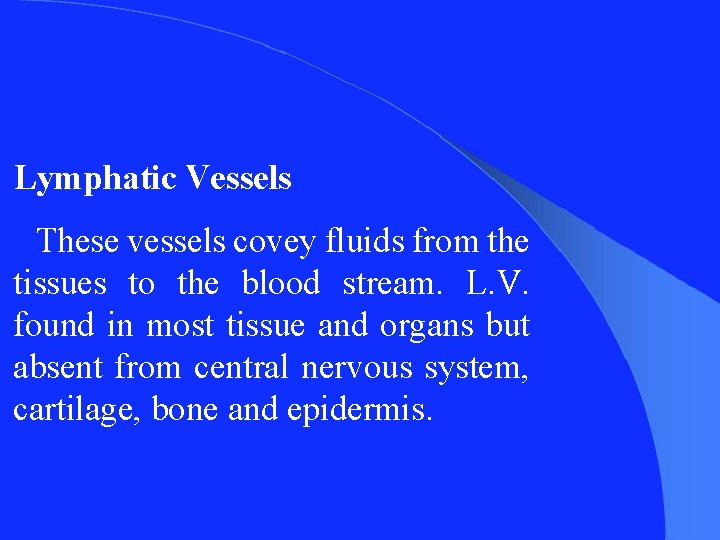 Lymphatic Vessels

These vessels covey fluids from the tissues to the blood stream. L.V. found in most tissue and organs but absent from central nervous system, cartilage, bone and epidermis.